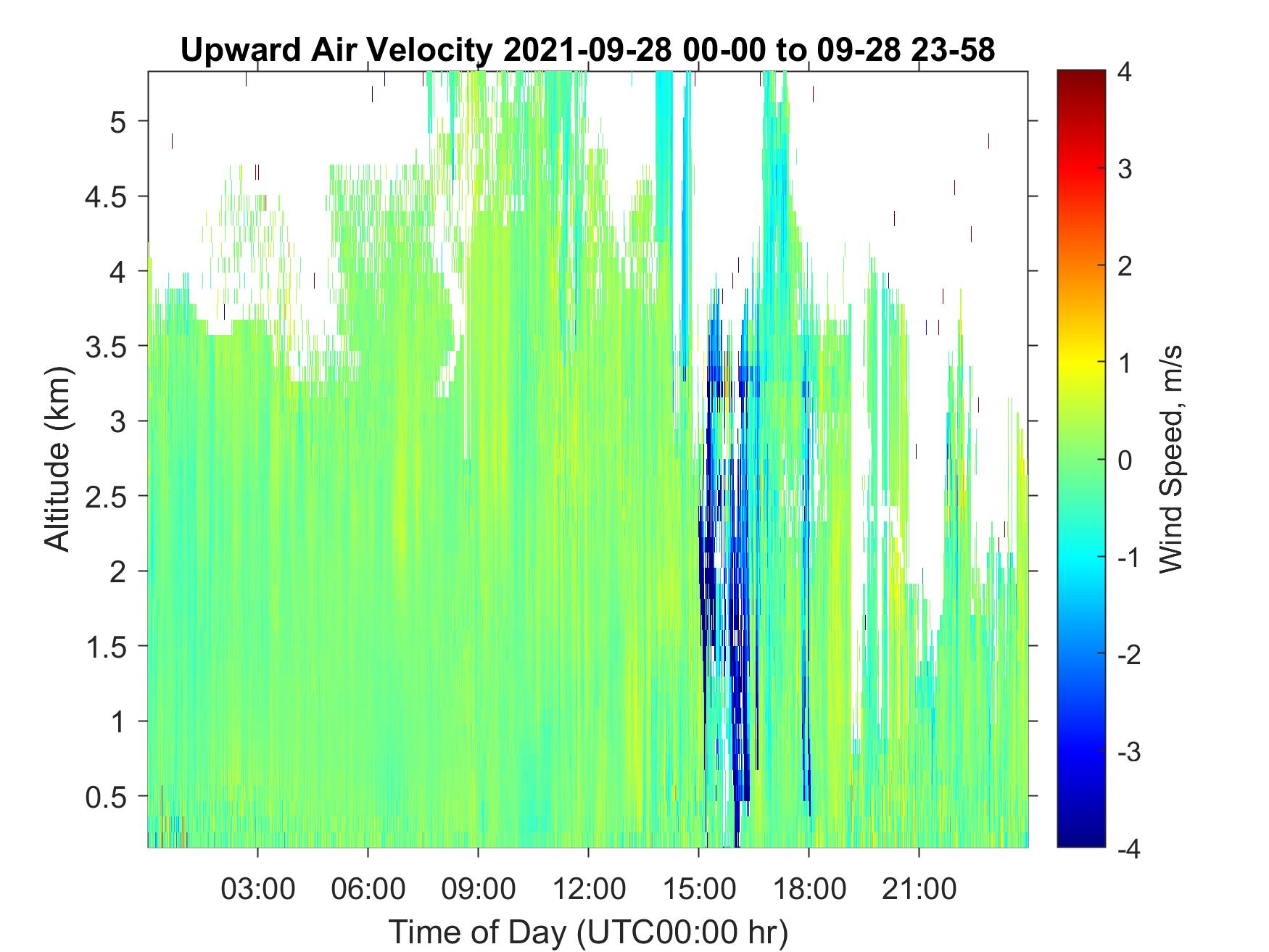 Upward Air Velocity 2021-09-28 00-00 to 09-28 23-58

Altitude (km)

5
4.5
4
3.5
3
2.5
2
1.5
1
0.5

03:00
06:00
09:00
12:00
15:00
18:00
21:00

Time of Day (UTC00:00 hr)

4
3
2
1
0
-1
-2
-3
-4

Wind Speed, m/s